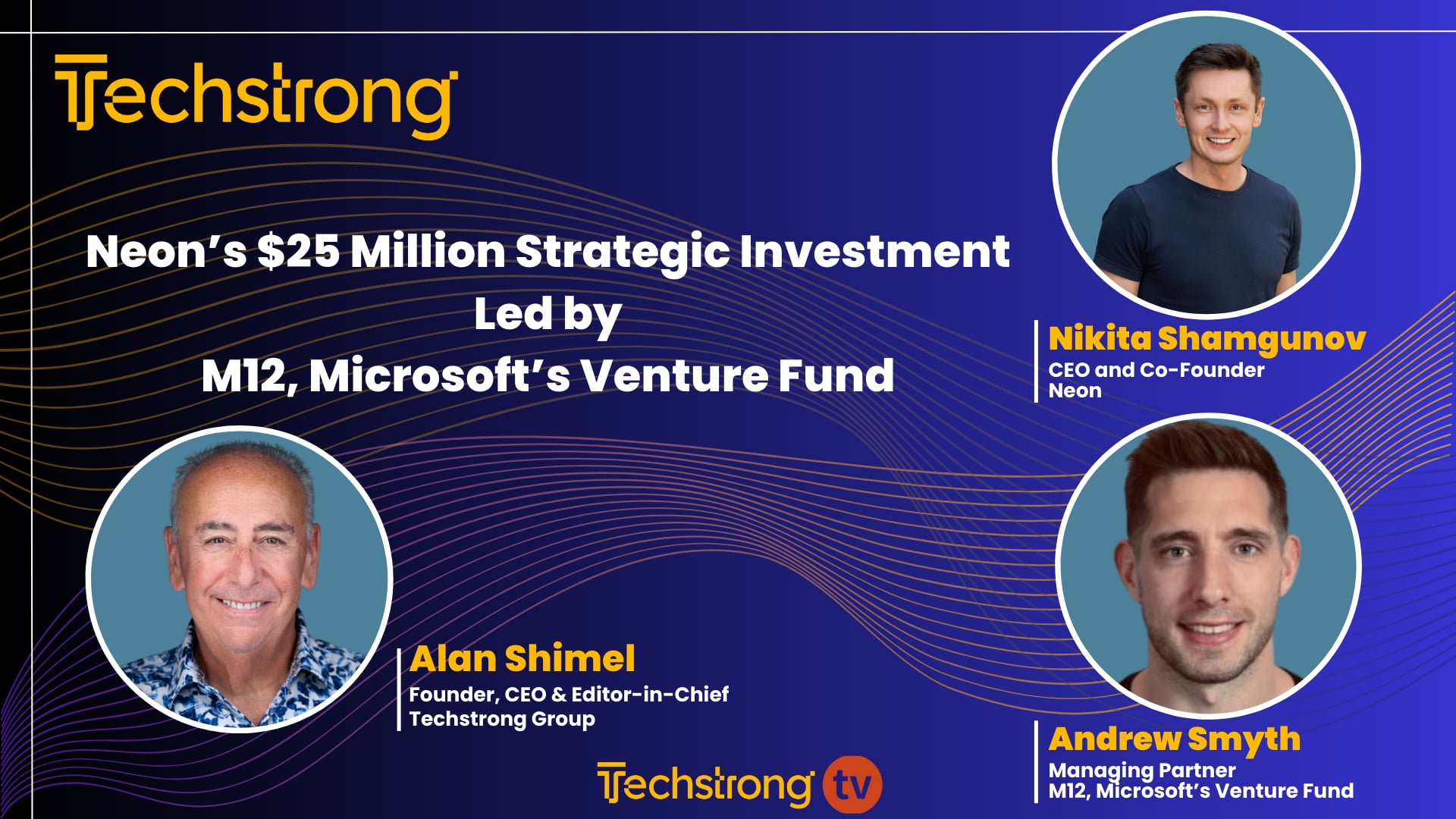 Techstrong

Neon's \$25 Million Strategic Investment
Led by
M12, Microsoft's Venture Fund

Nikita Shamgunov
CEO and Co-Founder
Neon

Alan Shimel
Founder, CEO & Editor-in-Chief
Techstrong Group

Andrew Smyth
Managing Partner
M12, Microsoft's Venture Fund

Techstrong tv